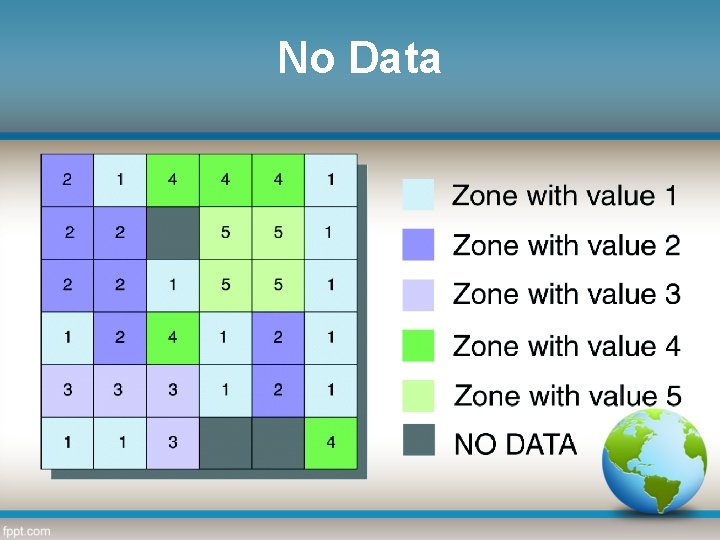 No Data

| 2 | 1 | 4 | 4 | 4 | 1 |
|---|---|---|---|---|---|
| 2 | 2 |  | 5 | 5 | 1 |
| 2 | 2 | 1 | 5 | 5 | 1 |
| 1 | 2 | 4 | 1 | 2 | 1 |
| 3 | 3 | 3 | 1 | 2 | 1 |
| 1 | 1 | 3 |  |  | 4 |

Zone with value 1
Zone with value 2
Zone with value 3
Zone with value 4
Zone with value 5
NO DATA

fppt.com